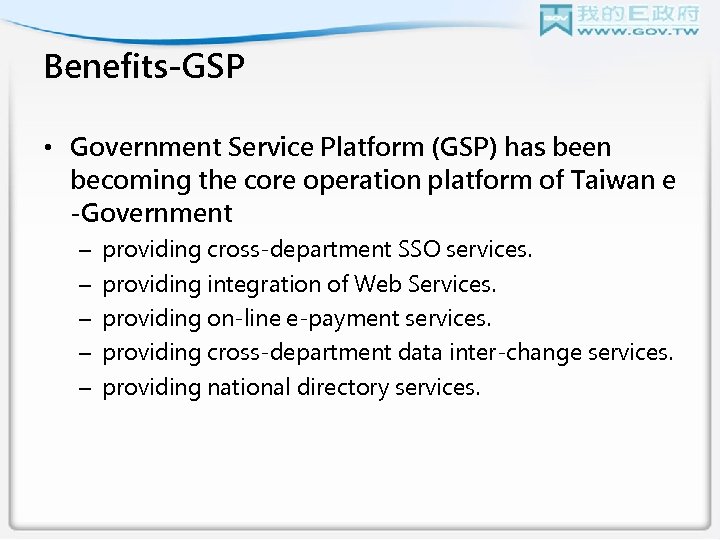 GOV 我的E政府 WWW.GOV.TW

Benefits-GSP

• Government Service Platform (GSP) has been becoming the core operation platform of Taiwan e -Government
– providing cross-department SSO services.
– providing integration of Web Services.
– providing on-line e-payment services.
– providing cross-department data inter-change services.
– providing national directory services.